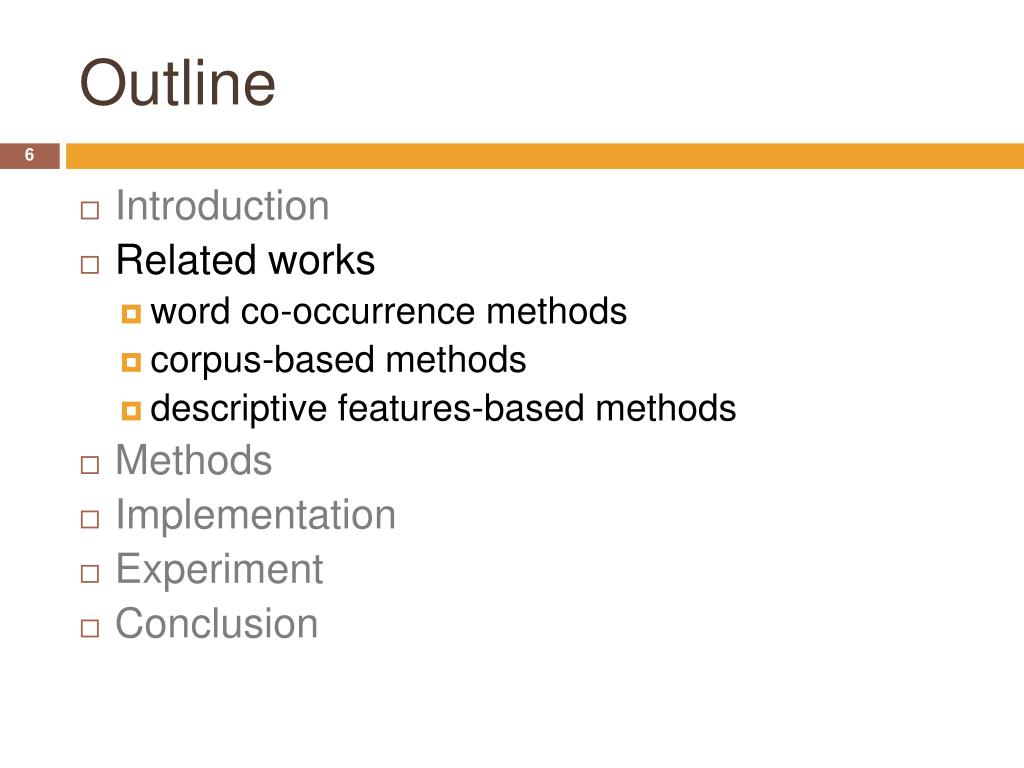 Outline

6

Introduction
Related works
word co-occurrence methods
corpus-based methods
descriptive features-based methods
Methods
Implementation
Experiment
Conclusion